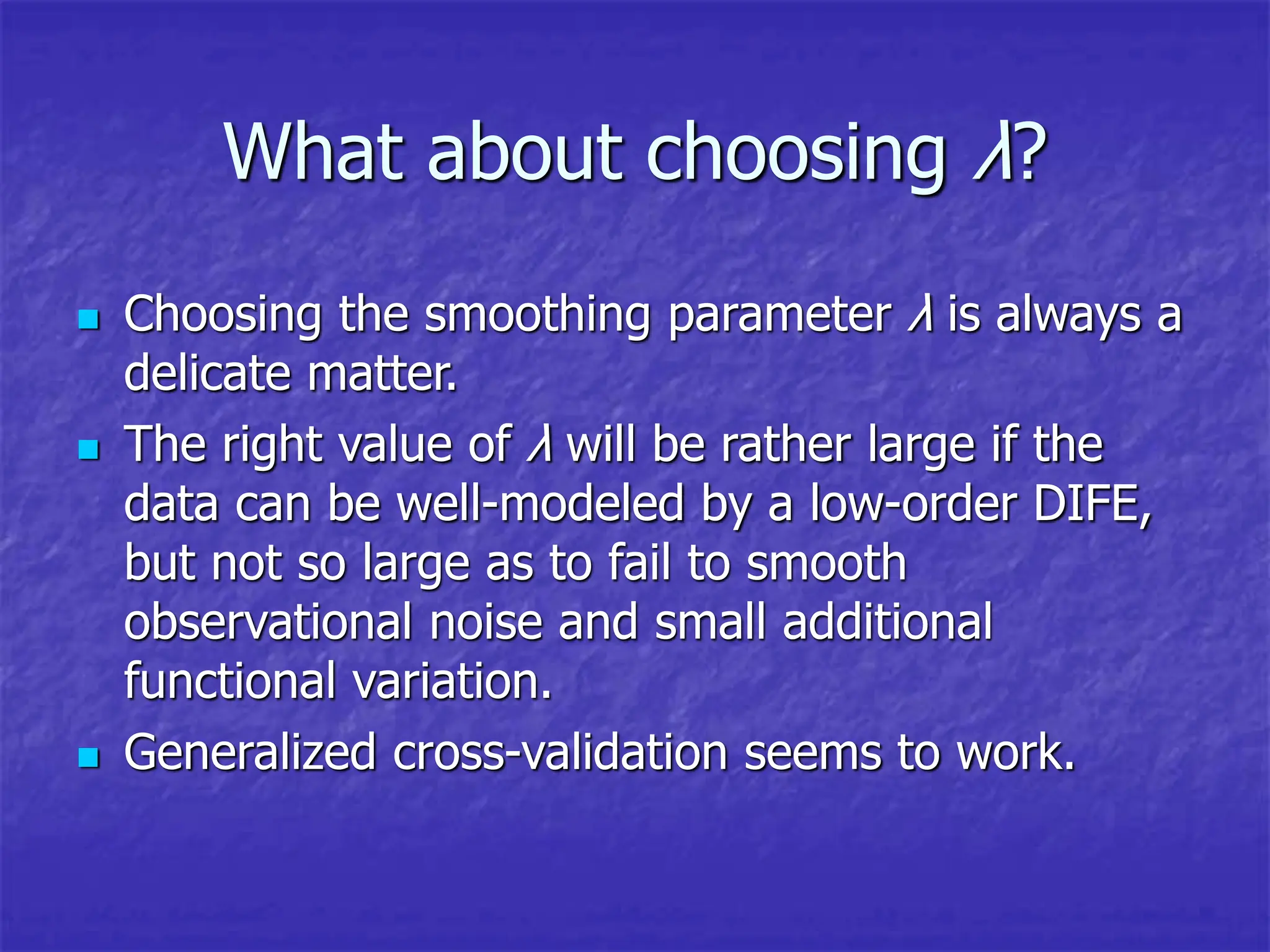 What about choosing $\lambda$?

Choosing the smoothing parameter $\lambda$ is always a delicate matter.

The right value of $\lambda$ will be rather large if the data can be well-modeled by a low-order DIFE, but not so large as to fail to smooth observational noise and small additional functional variation.

Generalized cross-validation seems to work.